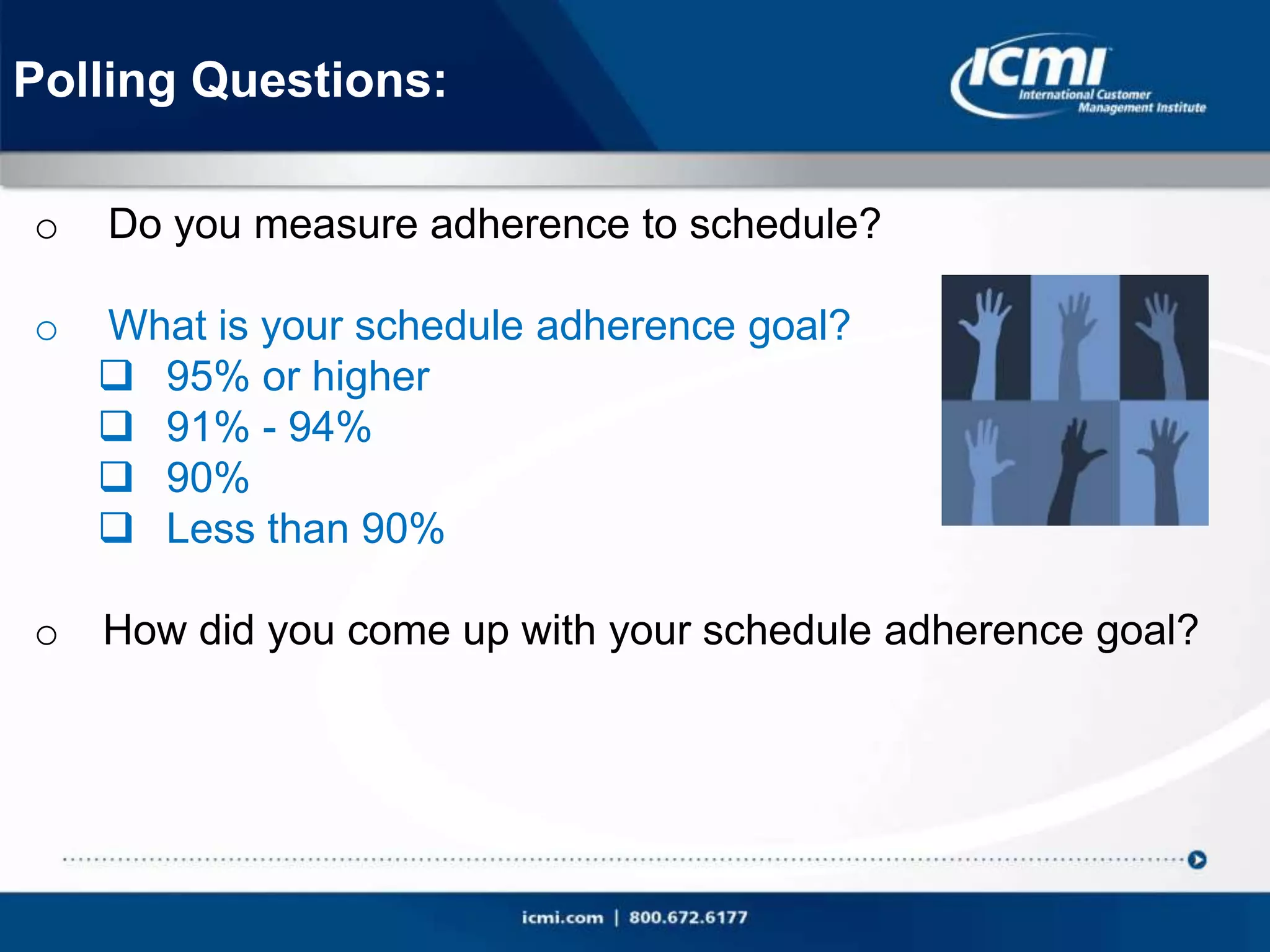 Polling Questions:

ICMI International Customer Management Institute

o Do you measure adherence to schedule?

o What is your schedule adherence goal?
❑ 95% or higher
❑ 91% - 94%
❑ 90%
❑ Less than 90%

o How did you come up with your schedule adherence goal?

icmi.com | 800.672.6177